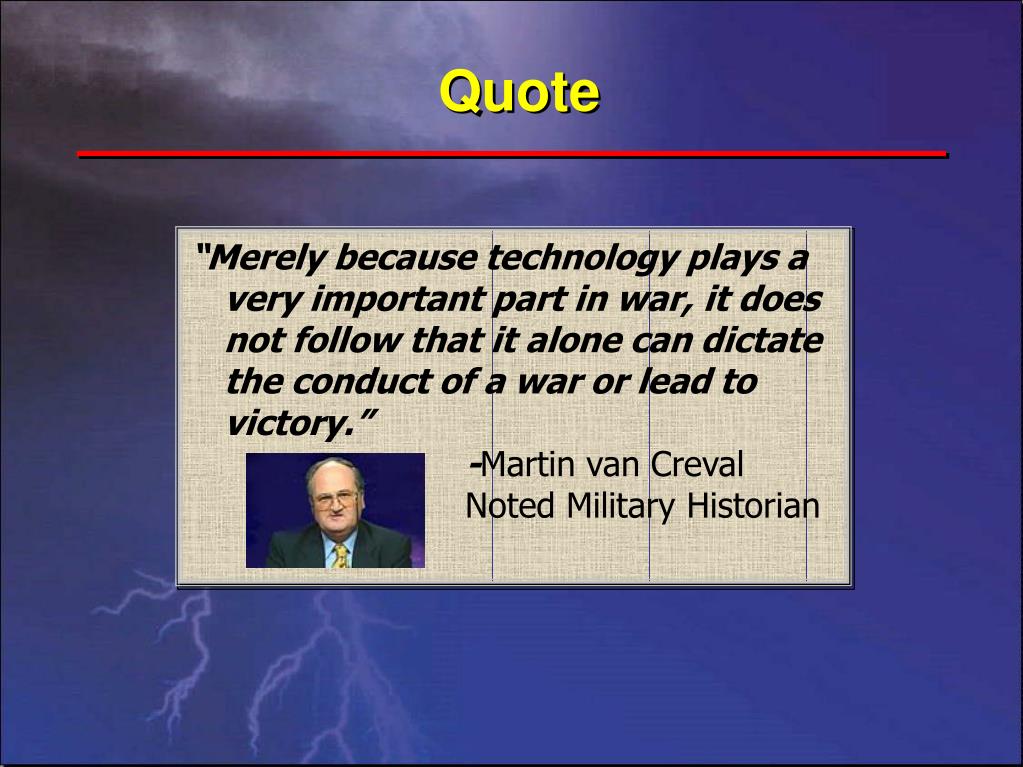 Quote

"Merely because technology plays a very important part in war, it does not follow that it alone can dictate the conduct of a war or lead to victory."

-Martin van Creval
Noted Military Historian